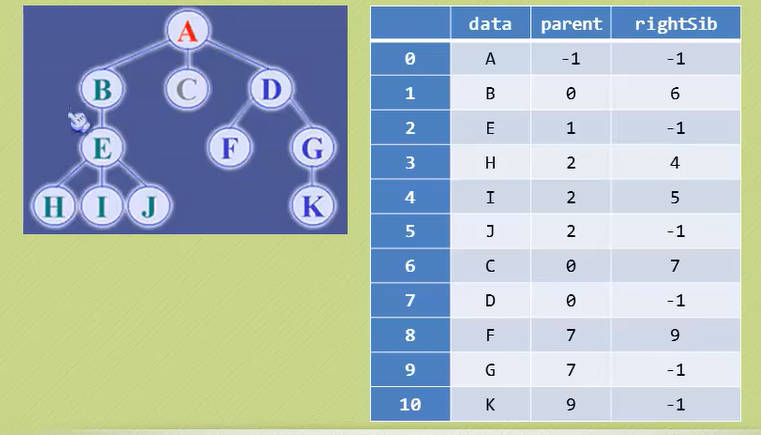 A
B C D
E F G
H I J K

| | data | parent | rightSib |
|---|---|---|---|
| 0 | A | -1 | -1 |
| 1 | B | 0 | 6 |
| 2 | E | 1 | -1 |
| 3 | H | 2 | 4 |
| 4 | I | 2 | 5 |
| 5 | J | 2 | -1 |
| 6 | C | 0 | 7 |
| 7 | D | 0 | -1 |
| 8 | F | 7 | 9 |
| 9 | G | 7 | -1 |
| 10 | K | 9 | -1 |